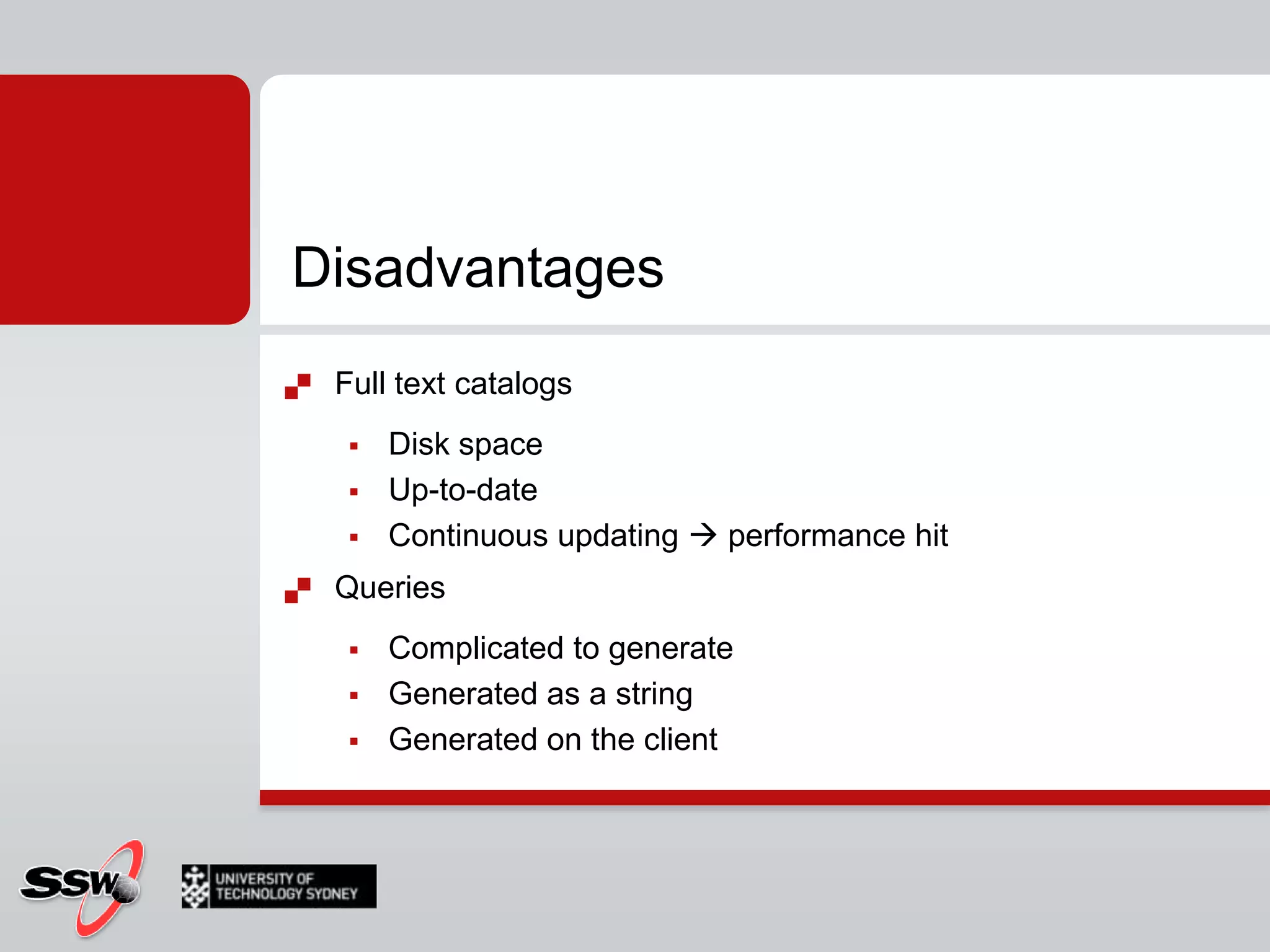 Disadvantages

Full text catalogs

Disk space

Up-to-date

Continuous updating → performance hit

Queries

Complicated to generate

Generated as a string

Generated on the client

SSW

UNIVERSITY OF TECHNOLOGY SYDNEY